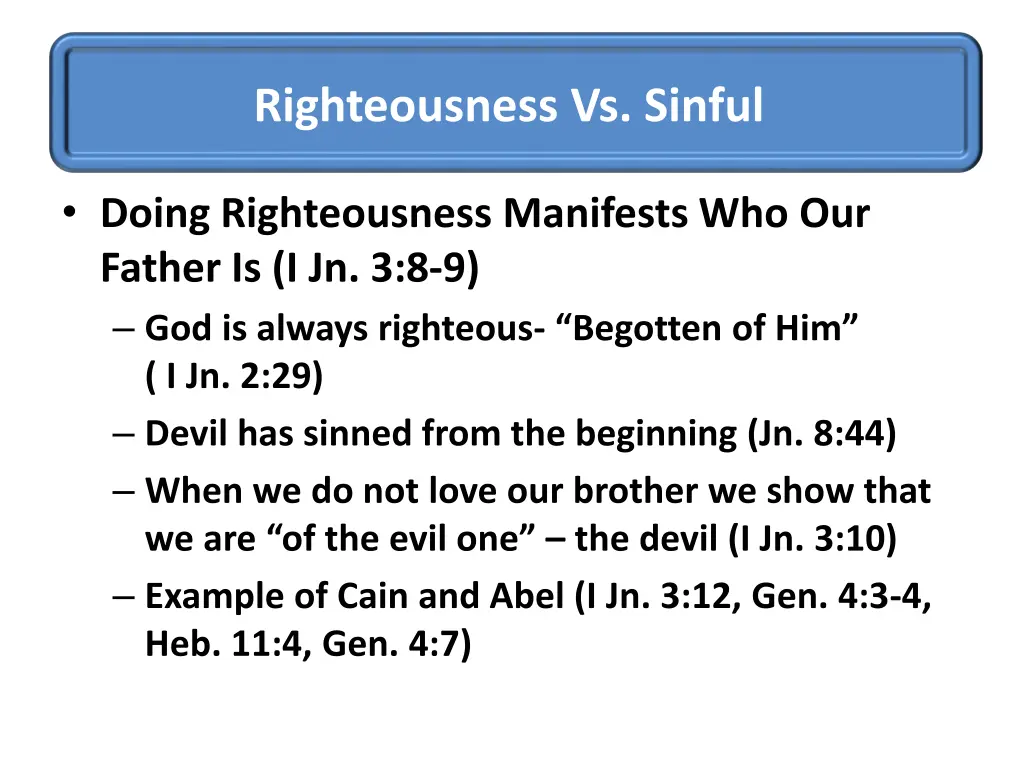 Righteousness Vs. Sinful

• Doing Righteousness Manifests Who Our Father Is (I Jn. 3:8-9)
– God is always righteous- “Begotten of Him” ( I Jn. 2:29)
– Devil has sinned from the beginning (Jn. 8:44)
– When we do not love our brother we show that we are “of the evil one” – the devil (I Jn. 3:10)
– Example of Cain and Abel (I Jn. 3:12, Gen. 4:3-4, Heb. 11:4, Gen. 4:7)